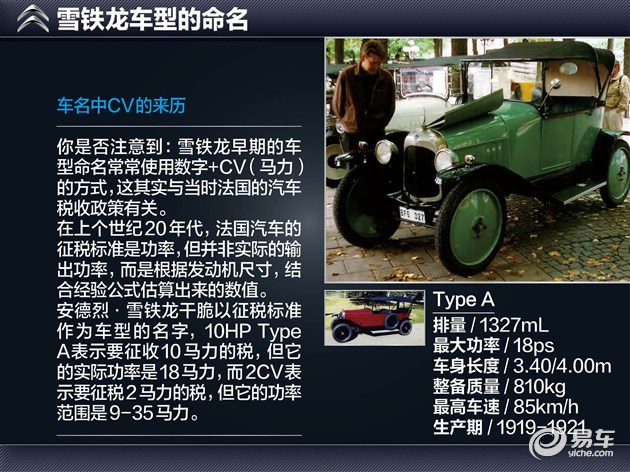 雪铁龙车型的命名

车名中CV的来历

你是否注意到：雪铁龙早期的车型命名常常使用数字+CV（马力）的方式，这其实与当时法国的汽车税收政策有关。
在上个世纪20年代，法国汽车的征税标准是功率，但并非实际的输出功率，而是根据发动机尺寸，结合经验公式估算出来的数值。
安德烈·雪铁龙干脆以征税标准作为车型的名字，10HP Type A表示要征收10马力的税，但它的实际功率是18马力，而2CV表示要征税2马力的税，但它的功率范围是9-35马力。

BFS 327

Type A
排量 / 1327mL
最大功率 / 18ps
车身长度 / 3.40/4.00m
整备质量 / 810kg
最高车速 / 85km/h
生产期 / 1919-1921

易车
yiche.com